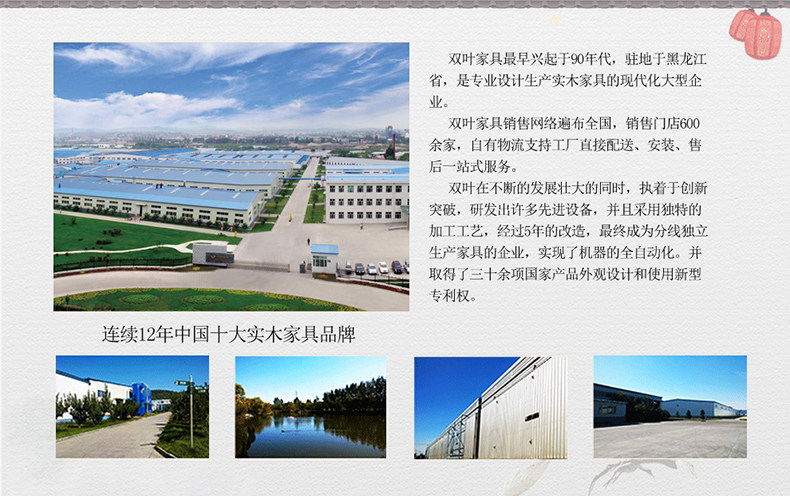 双叶家具最早兴起于90年代，驻地于黑龙江省，是专业设计生产实木家具的现代化大型企业。

双叶家具销售网络遍布全国，销售门店600余家，自有物流支持工厂直接配送、安装、售后一站式服务。

双叶在不断的发展壮大的同时，执着于创新突破，研发出许多先进设备，并且采用独特的加工工艺，经过5年的改造，最终成为分线独立生产家具的企业，实现了机器的全自动化。并取得了三十余项国家产品外观设计和使用新型专利权。

连续12年中国十大实木家具品牌